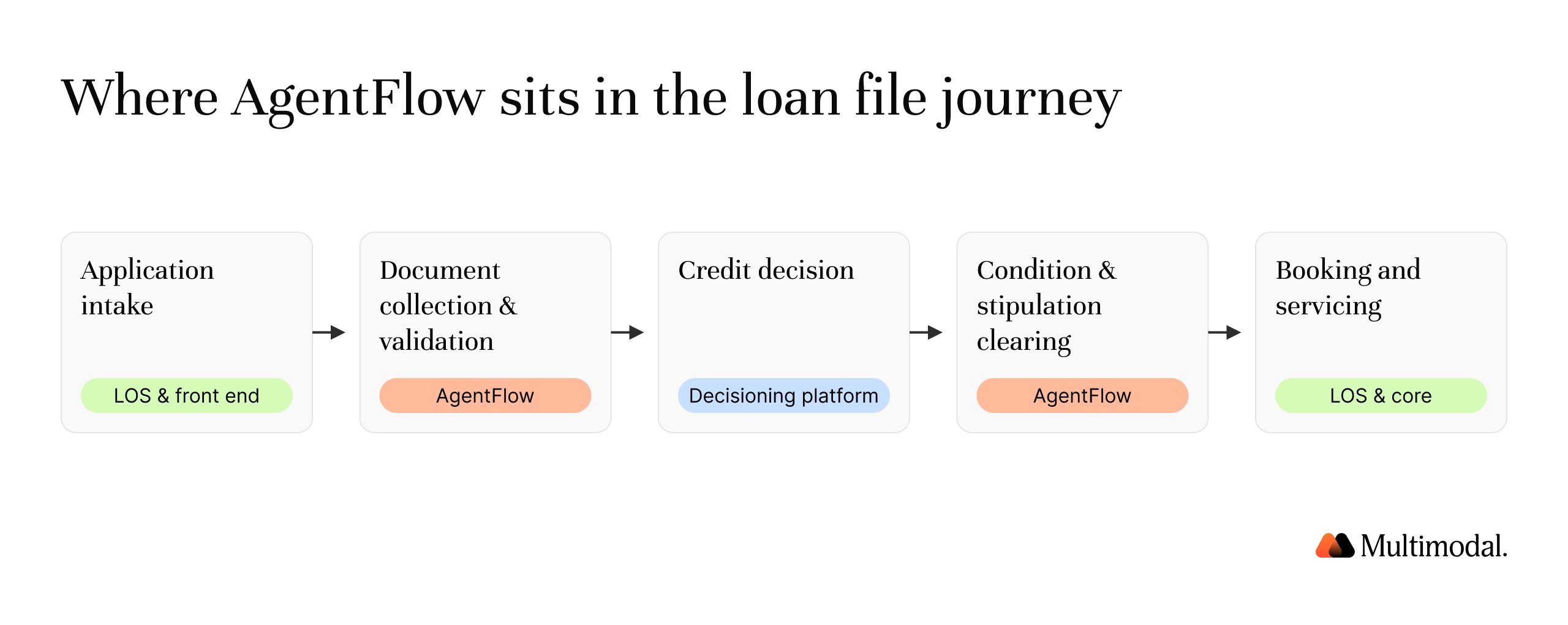 Where AgentFlow sits in the loan file journey

Application intake

LOS & front end

Document collection & validation

AgentFlow

Credit decision

Decisioning platform

Condition & stipulation clearing

AgentFlow

Booking and servicing

LOS & core

Multimodal.